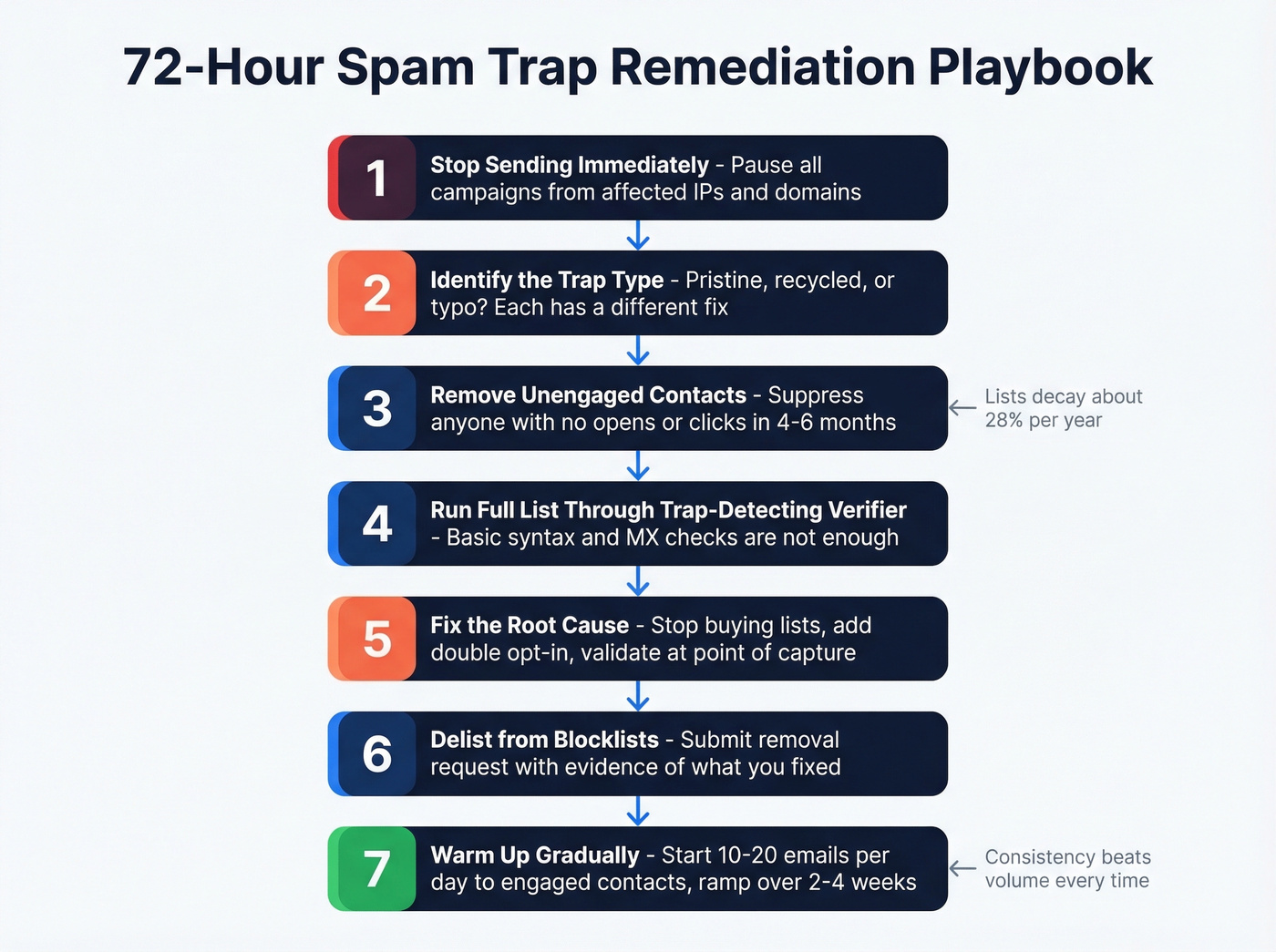 72-Hour Spam Trap Remediation Playbook

1 Stop Sending Immediately - Pause all campaigns from affected IPs and domains

2 Identify the Trap Type - Pristine, recycled, or typo? Each has a different fix

3 Remove Unengaged Contacts - Suppress anyone with no opens or clicks in 4-6 months

Lists decay about 28% per year

4 Run Full List Through Trap-Detecting Verifier - Basic syntax and MX checks are not enough

5 Fix the Root Cause - Stop buying lists, add double opt-in, validate at point of capture

6 Delist from Blocklists - Submit removal request with evidence of what you fixed

7 Warm Up Gradually - Start 10-20 emails per day to engaged contacts, ramp over 2-4 weeks

Consistency beats volume every time